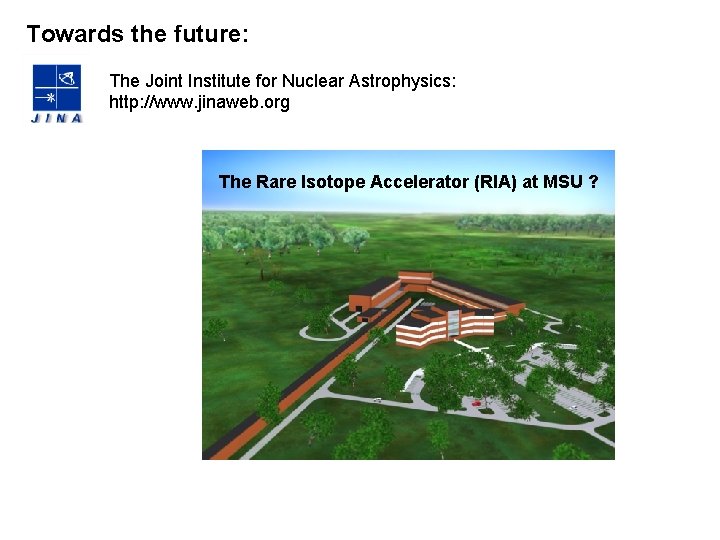 Towards the future:

JINA

The Joint Institute for Nuclear Astrophysics:
http://www.jinaweb.org

The Rare Isotope Accelerator (RIA) at MSU ?